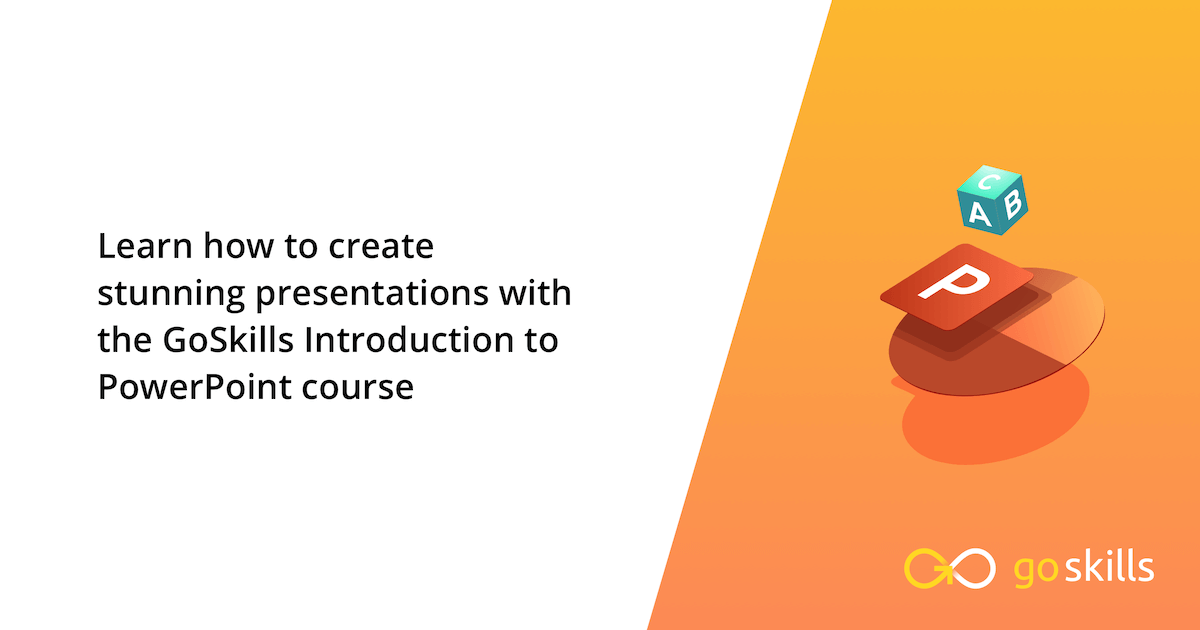 Learn how to create stunning presentations with the GoSkills Introduction to PowerPoint course

C
A B

P

goskills